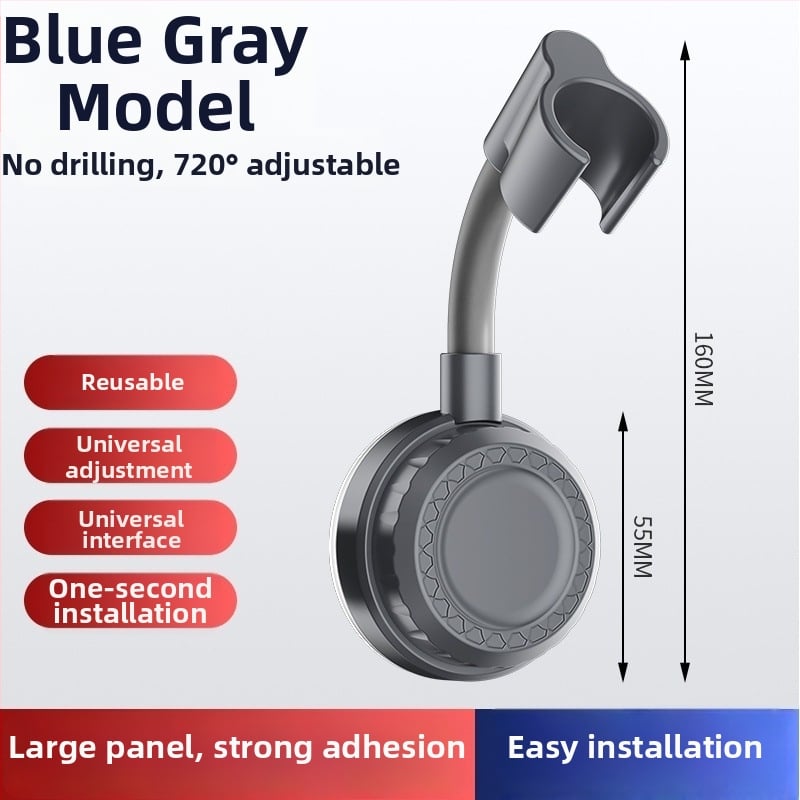 Blue Gray Model

No drilling, 720° adjustable

Reusable

Universal adjustment

Universal interface

One-second installation

160MM

55MM

Large panel, strong adhesion

Easy installation